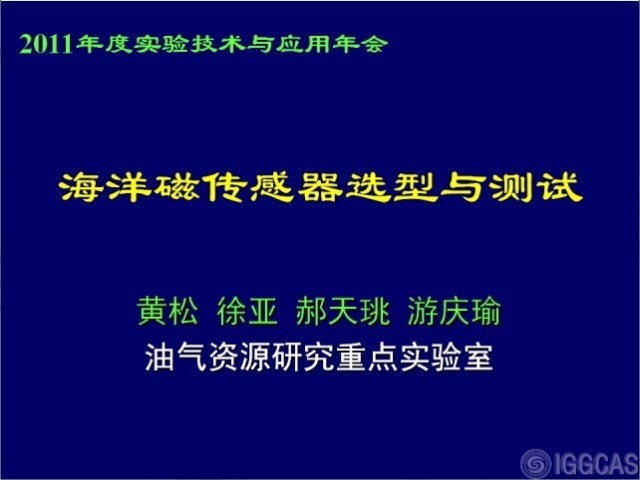 2011年度实验技术与应用年会

海洋磁传感器选型与测试

黄松 徐亚 郝天珧 游庆瑜
油气资源研究重点实验室

IGGCAS